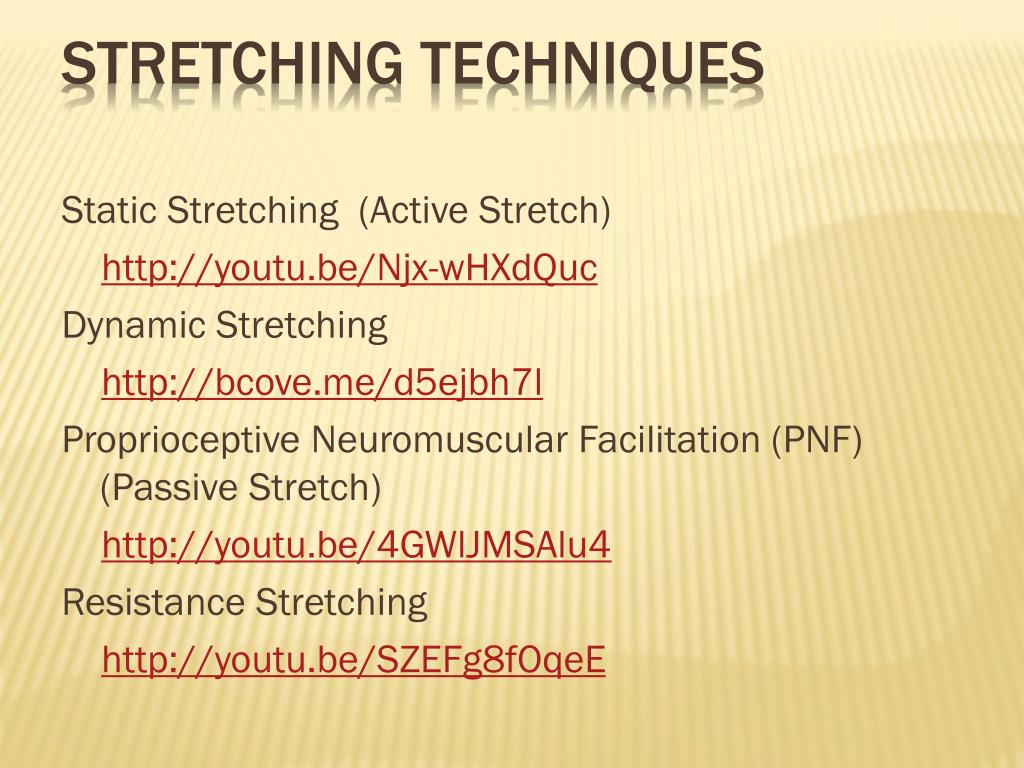 STRETCHING TECHNIQUES

Static Stretching (Active Stretch)

http://youtu.be/Njx-wHXdQuc

Dynamic Stretching

http://bcove.me/d5ejbh7l

Proprioceptive Neuromuscular Facilitation (PNF) (Passive Stretch)

http://youtu.be/4GWIJMSAlu4

Resistance Stretching

http://youtu.be/SZEFg8fOqeE